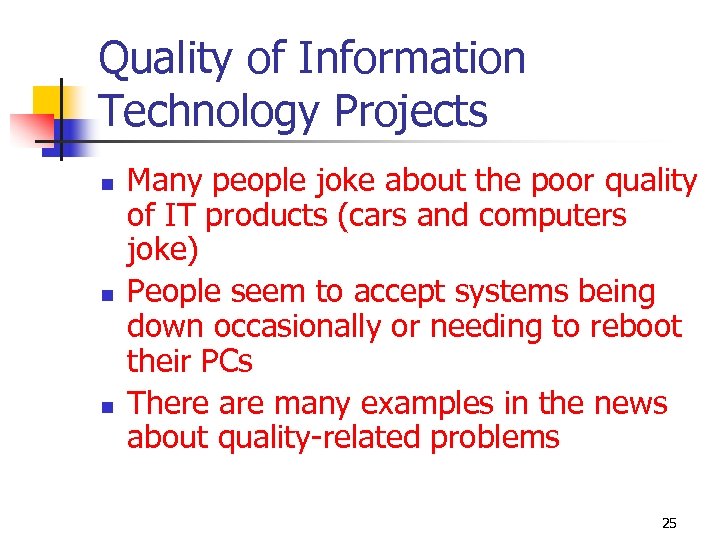 Quality of Information Technology Projects

- Many people joke about the poor quality of IT products (cars and computers joke)
- People seem to accept systems being down occasionally or needing to reboot their PCs
- There are many examples in the news about quality-related problems

25